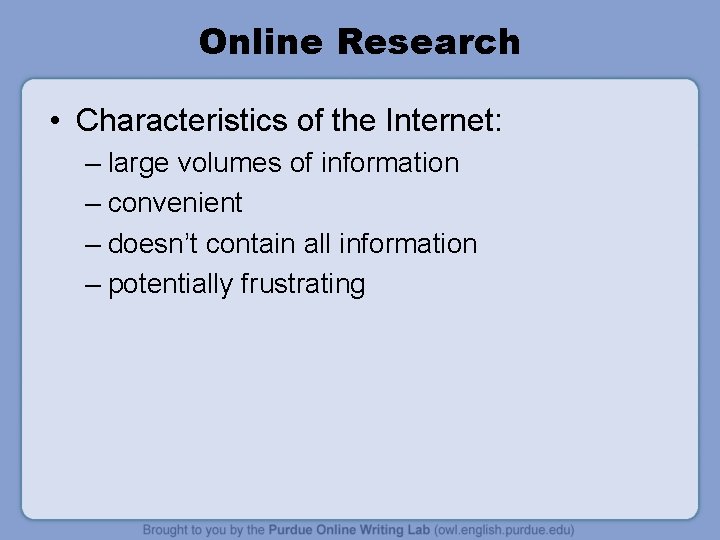 Online Research

• Characteristics of the Internet:
– large volumes of information
– convenient
– doesn't contain all information
– potentially frustrating

Brought to you by the Purdue Online Writing Lab (owl.english.purdue.edu)